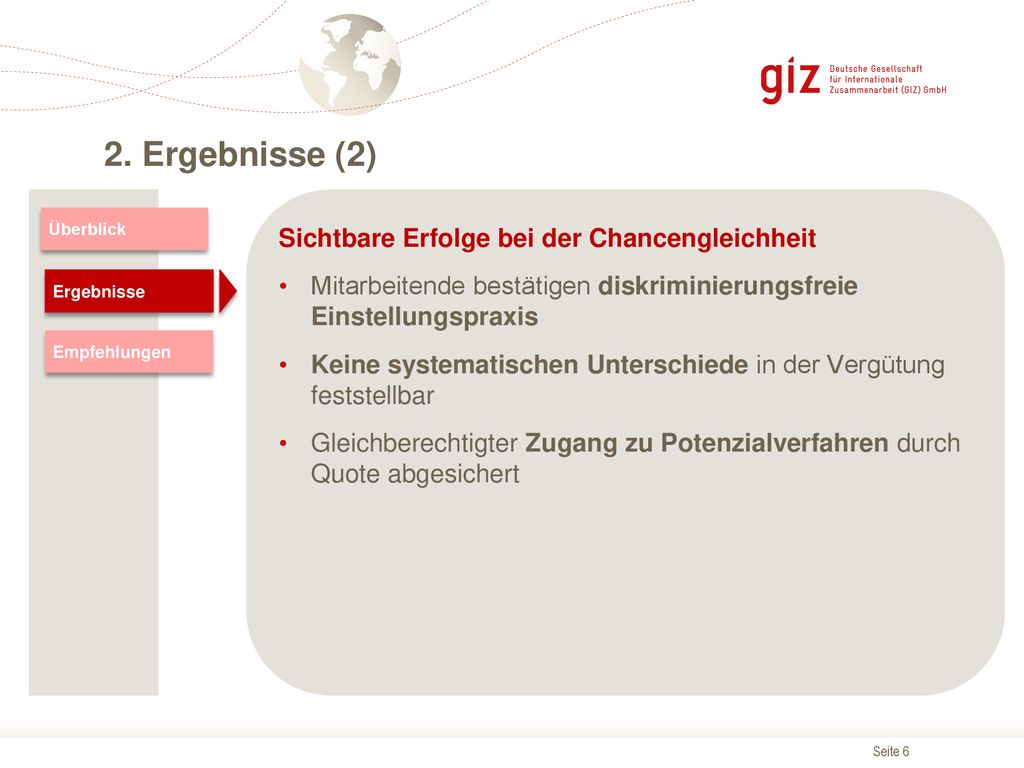 giz Deutsche Gesellschaft für Internationale Zusammenarbeit (GIZ) GmbH

2. Ergebnisse (2)

Überblick

Ergebnisse

Empfehlungen

Sichtbare Erfolge bei der Chancengleichheit

• Mitarbeitende bestätigen diskriminierungsfreie Einstellungspraxis

• Keine systematischen Unterschiede in der Vergütung feststellbar

• Gleichberechtigter Zugang zu Potenzialverfahren durch Quote abgesichert

Seite 6